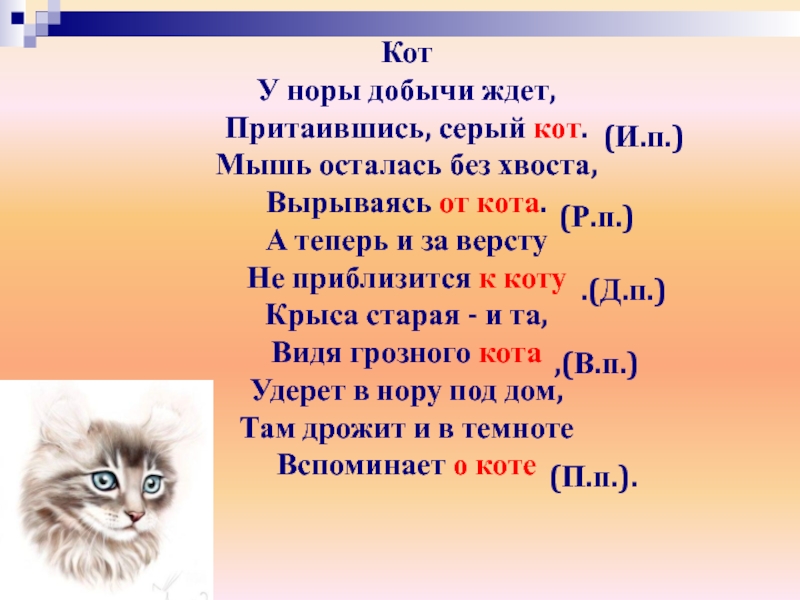 Кот
У норы добычи ждет,
Притаившись, серый кот. (И.п.)
Мышь осталась без хвоста,
Вырываясь от кота. (Р.п.)
А теперь и за версту
Не приблизится к коту .(Д.п.)
Крыса старая - и та,
Видя грозного кота ,(В.п.)
Удерет в нору под дом,
Там дрожит и в темноте
Вспоминает о коте (П.п.).